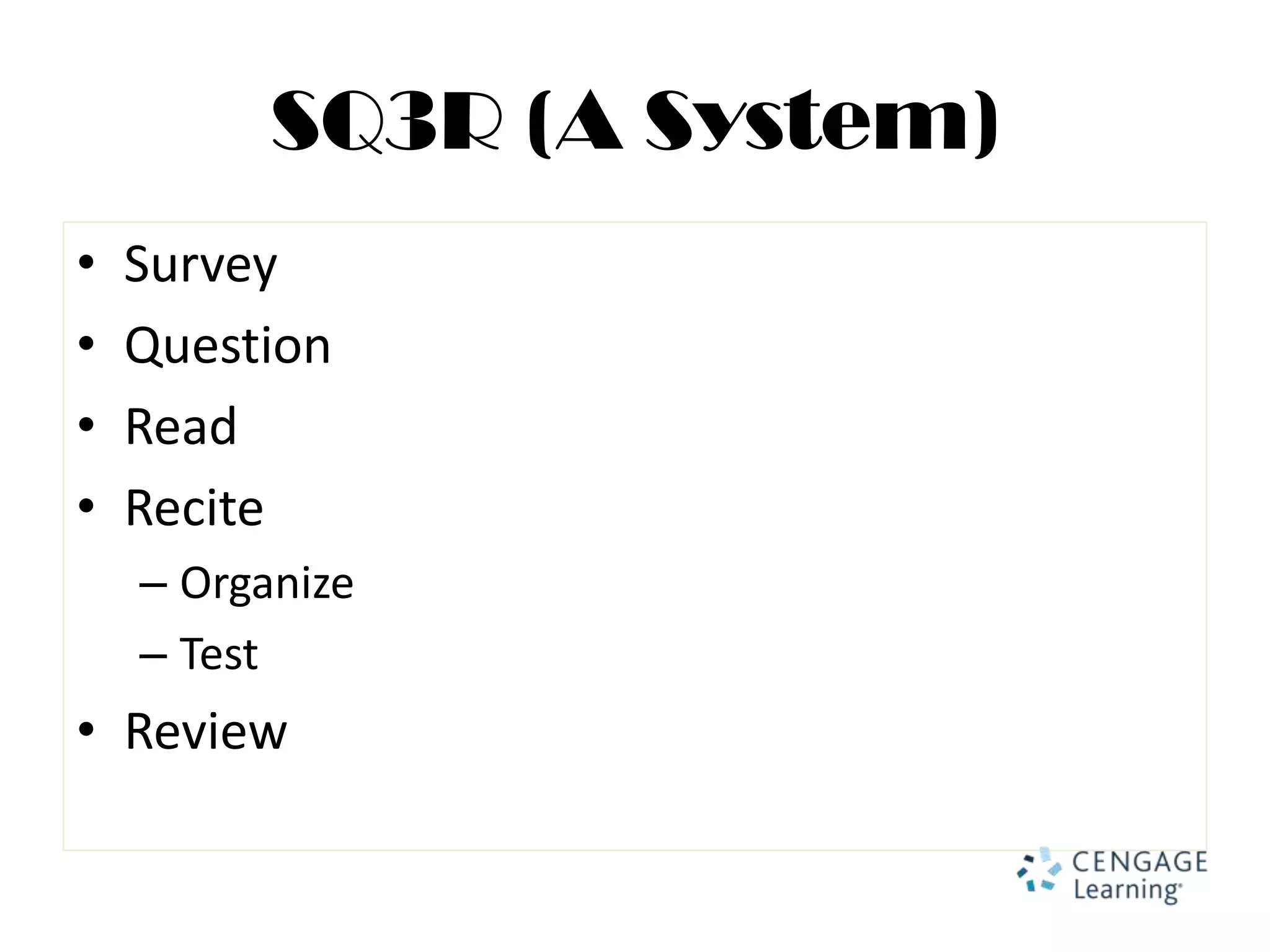 SQ3R (A System)

• Survey
• Question
• Read
• Recite
– Organize
– Test
• Review

CENGAGE Learning